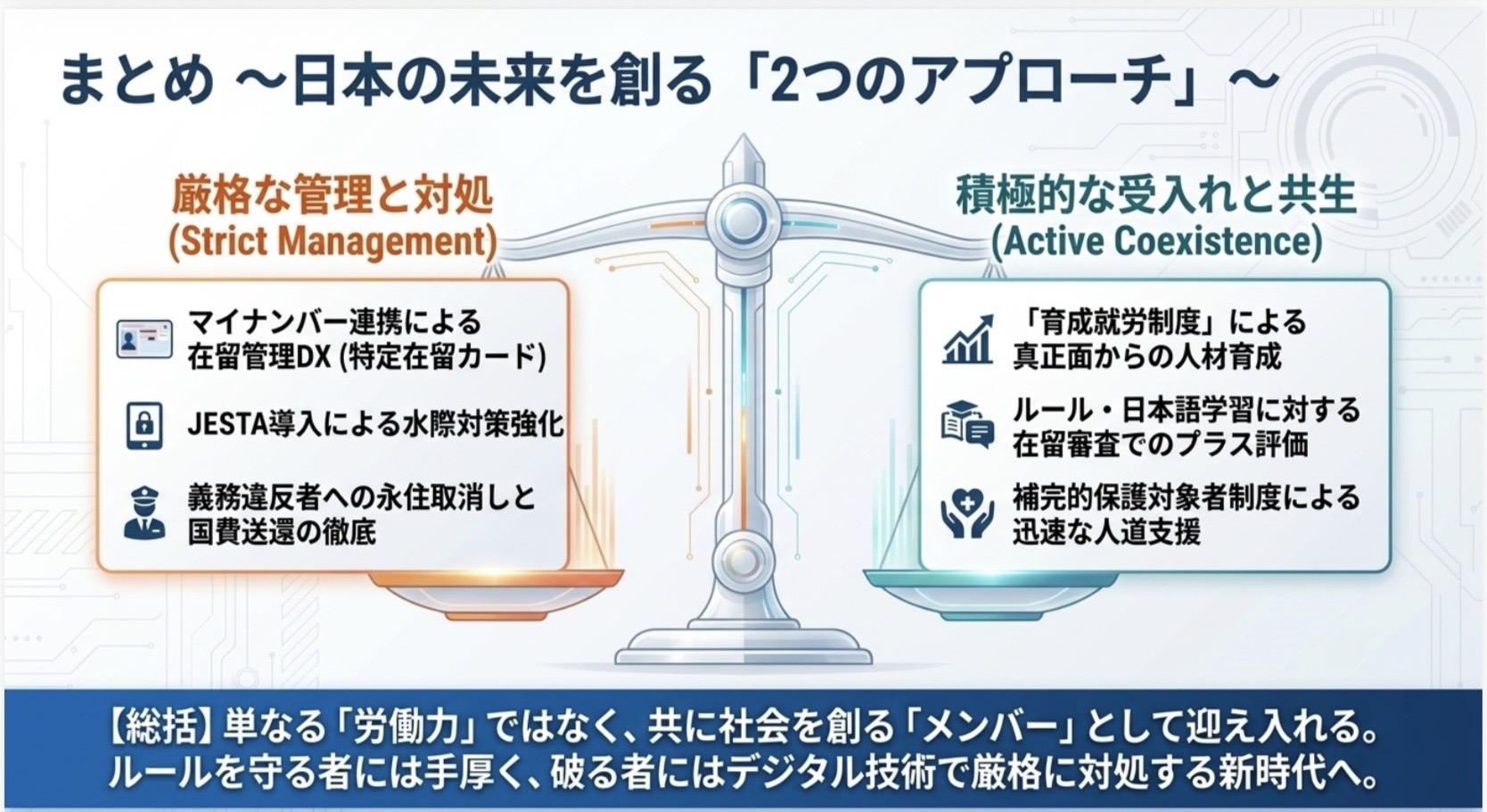 まとめ ～日本の未来を創る「2つのアプローチ」～

厳格な管理と対処
(Strict Management)

マイナンバー連携による在留管理DX (特定在留カード)

JESTA導入による水際対策強化

義務違反者への永住取消しと国費送還の徹底

積極的な受入れと共生
(Active Coexistence)

「育成就労制度」による真正面からの人材育成

ルール・日本語学習に対する在留審査でのプラス評価

補完的保護対象者制度による迅速な人道支援

【総括】単なる「労働力」ではなく、共に社会を創る「メンバー」として迎え入れる。ルールを守る者には手厚く、破る者にはデジタル技術で厳格に対処する新時代へ。